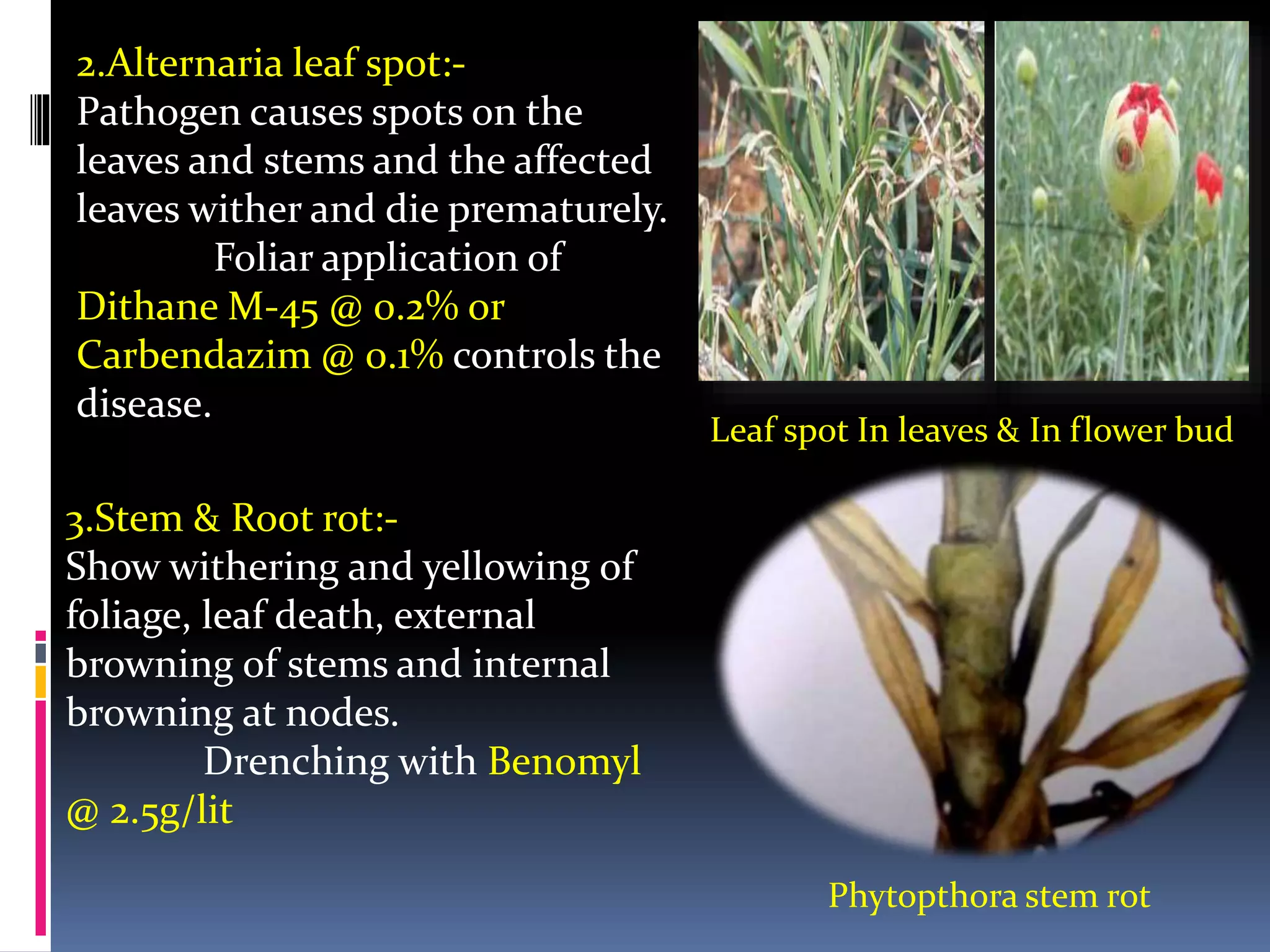 2.Alternaria leaf spot:-
Pathogen causes spots on the leaves and stems and the affected leaves wither and die prematurely.
Foliar application of Dithane M-45 @ 0.2% or Carbendazim @ 0.1% controls the disease.

Leaf spot In leaves & In flower bud

3.Stem & Root rot:-
Show withering and yellowing of foliage, leaf death, external browning of stems and internal browning at nodes.
Drenching with Benomyl @ 2.5g/lit

Phytopthora stem rot